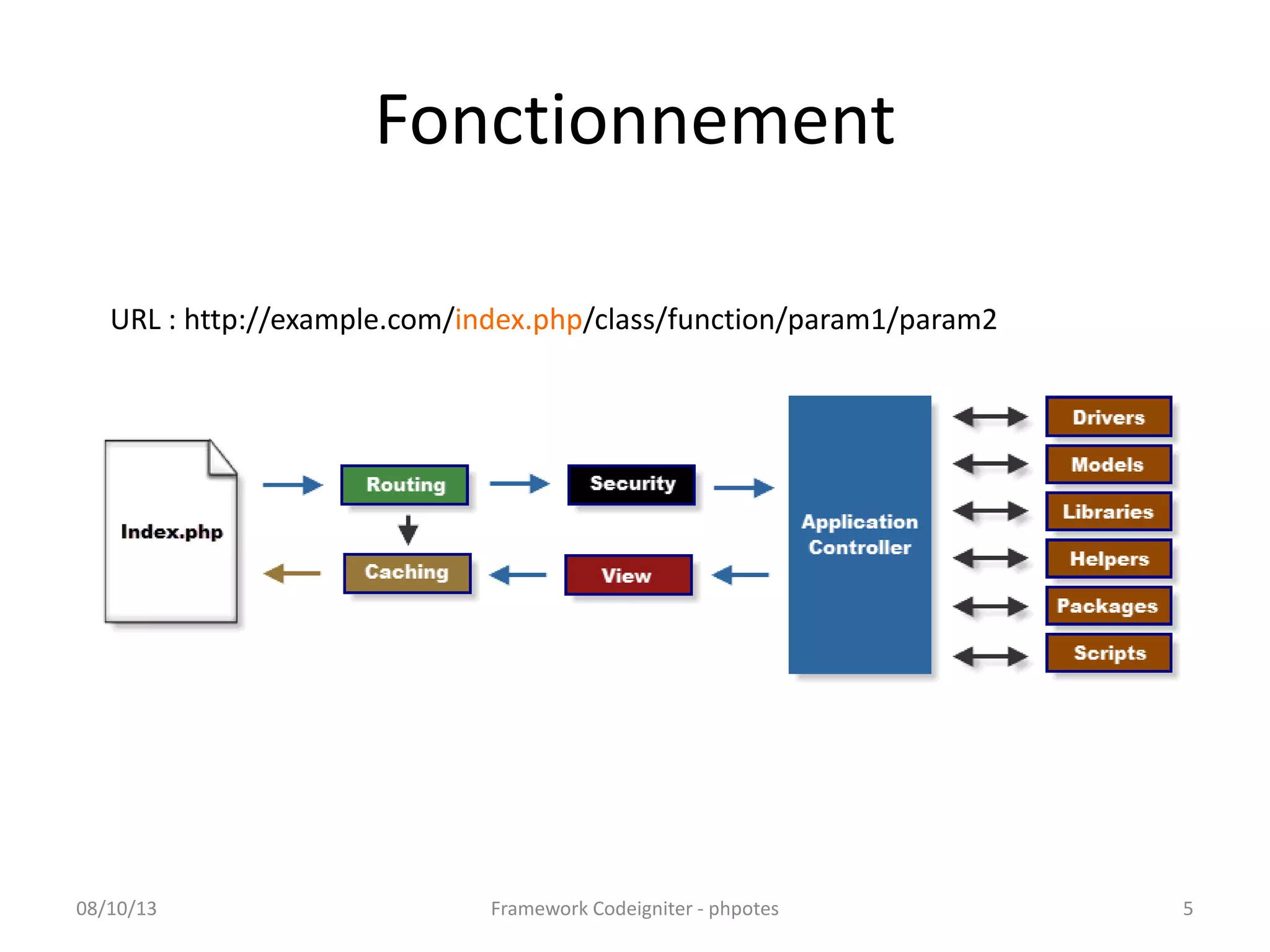 Fonctionnement

URL : http://example.com/index.php/class/function/param1/param2

Index.php

Routing

Security

Caching

View

Application Controller

Drivers

Models

Libraries

Helpers

Packages

Scripts

08/10/13

Framework Codeigniter - phpotes

5